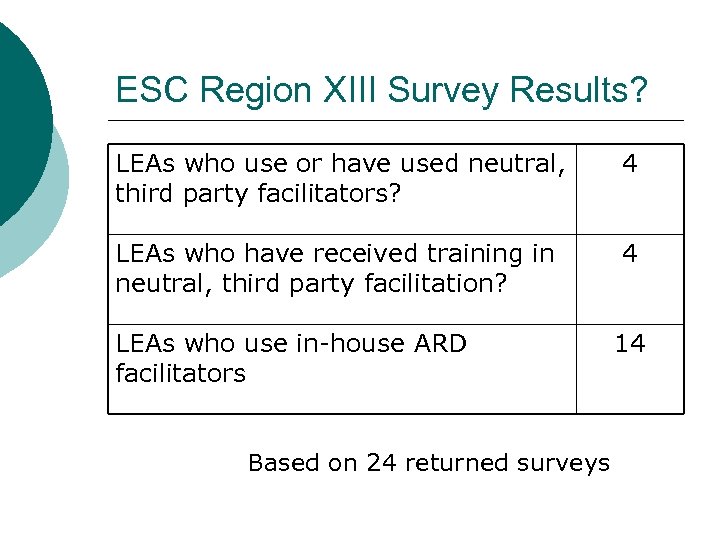 ESC Region XIII Survey Results?

| | |
|---|---|
| LEAs who use or have used neutral, third party facilitators? | 4 |
| LEAs who have received training in neutral, third party facilitation? | 4 |
| LEAs who use in-house ARD facilitators | 14 |

Based on 24 returned surveys